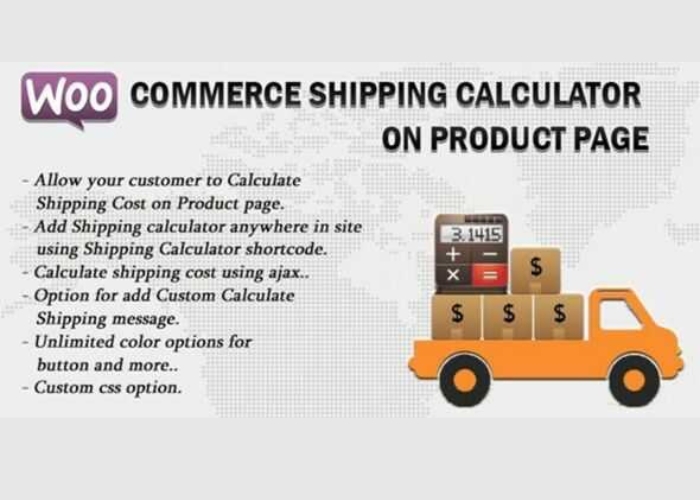 WOO COMMERCE SHIPPING CALCULATOR ON PRODUCT PAGE

- Allow your customer to Calculate Shipping Cost on Product page.
- Add Shipping calculator anywhere in site using Shipping Calculator shortcode.
- Calculate shipping cost using ajax..
- Option for add Custom Calculate Shipping message.
- Unlimited color options for button and more..
- Custom css option.

3.1415
+ −
× =
$
$ $ $